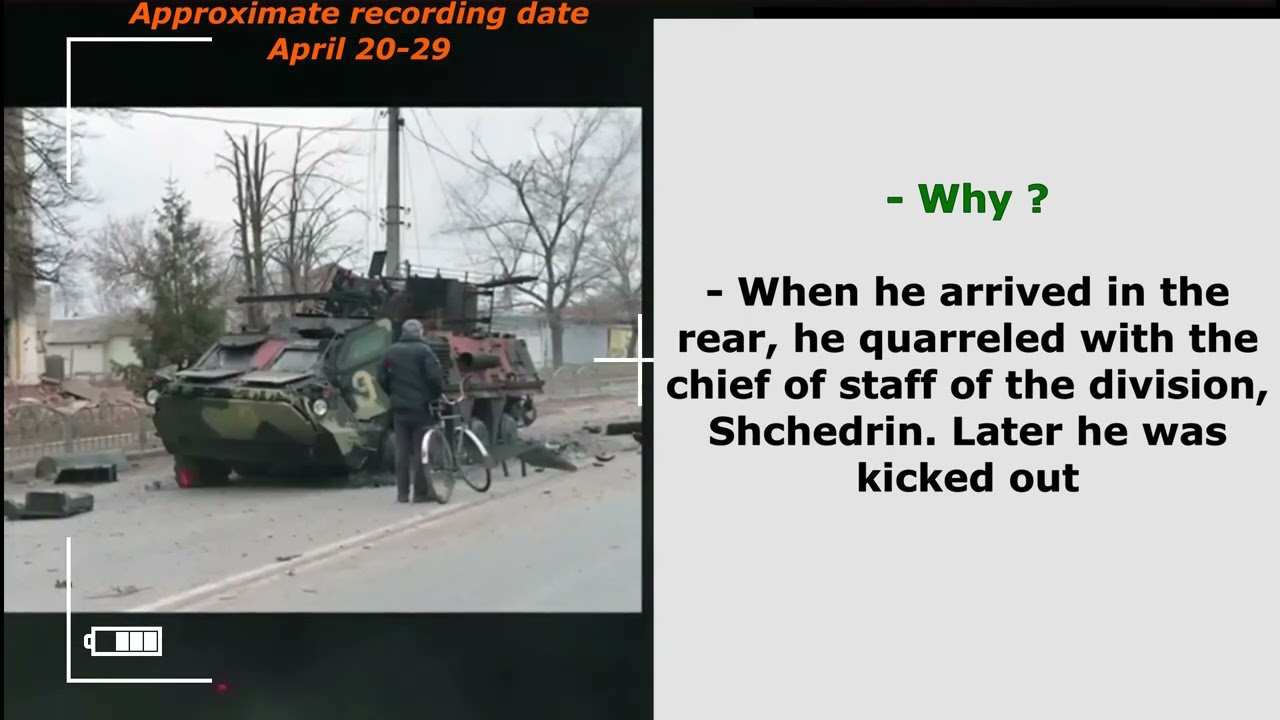 Approximate recording date
April 20-29

- Why ?

- When he arrived in the rear, he quarreled with the chief of staff of the division, Shchedrin. Later he was kicked out